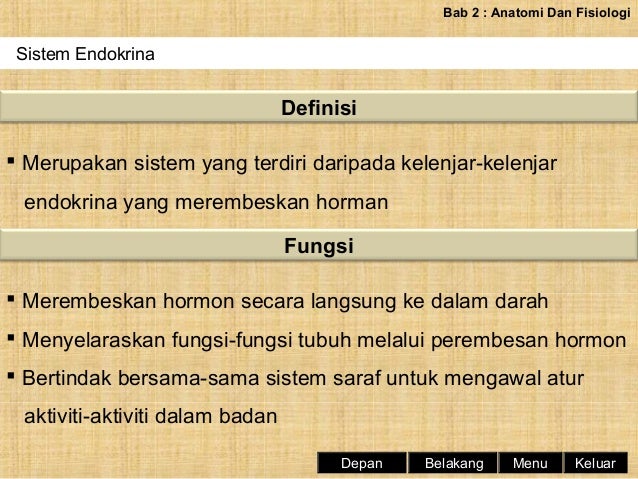 Bab 2 : Anatomi Dan Fisiologi

Sistem Endokrina

Definisi

▪ Merupakan sistem yang terdiri daripada kelenjar-kelenjar endokrina yang merembeskan horman

Fungsi

▪ Merembeskan hormon secara langsung ke dalam darah
▪ Menyelaraskan fungsi-fungsi tubuh melalui perembesan hormon
▪ Bertindak bersama-sama sistem saraf untuk mengawal atur aktiviti-aktiviti dalam badan

Depan Belakang Menu Keluar